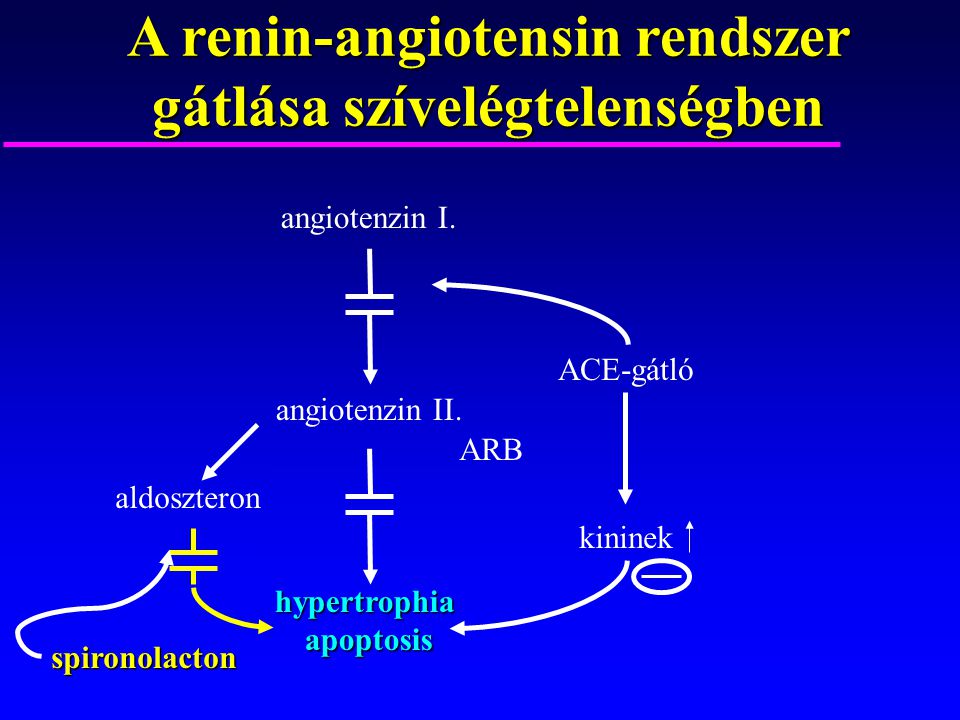 A renin-angiotensin rendszer gátlása szívelégtelenségben

angiotenzin I.

ACE-gátló

angiotenzin II.

ARB

aldoszteron

kininek ↑

hypertrophia
apoptosis

spironolacton